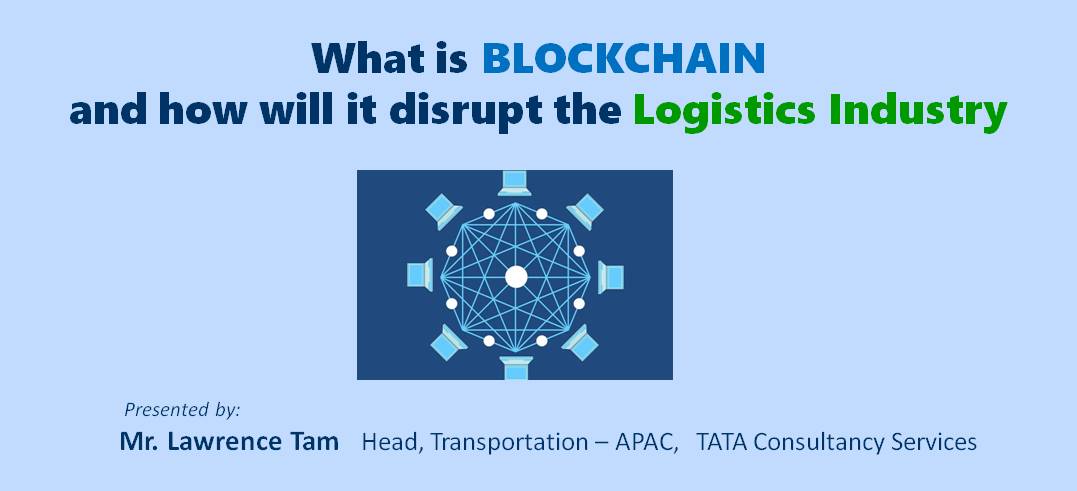 What is BLOCKCHAIN
and how will it disrupt the Logistics Industry

Presented by:

Mr. Lawrence Tam Head, Transportation – APAC, TATA Consultancy Services